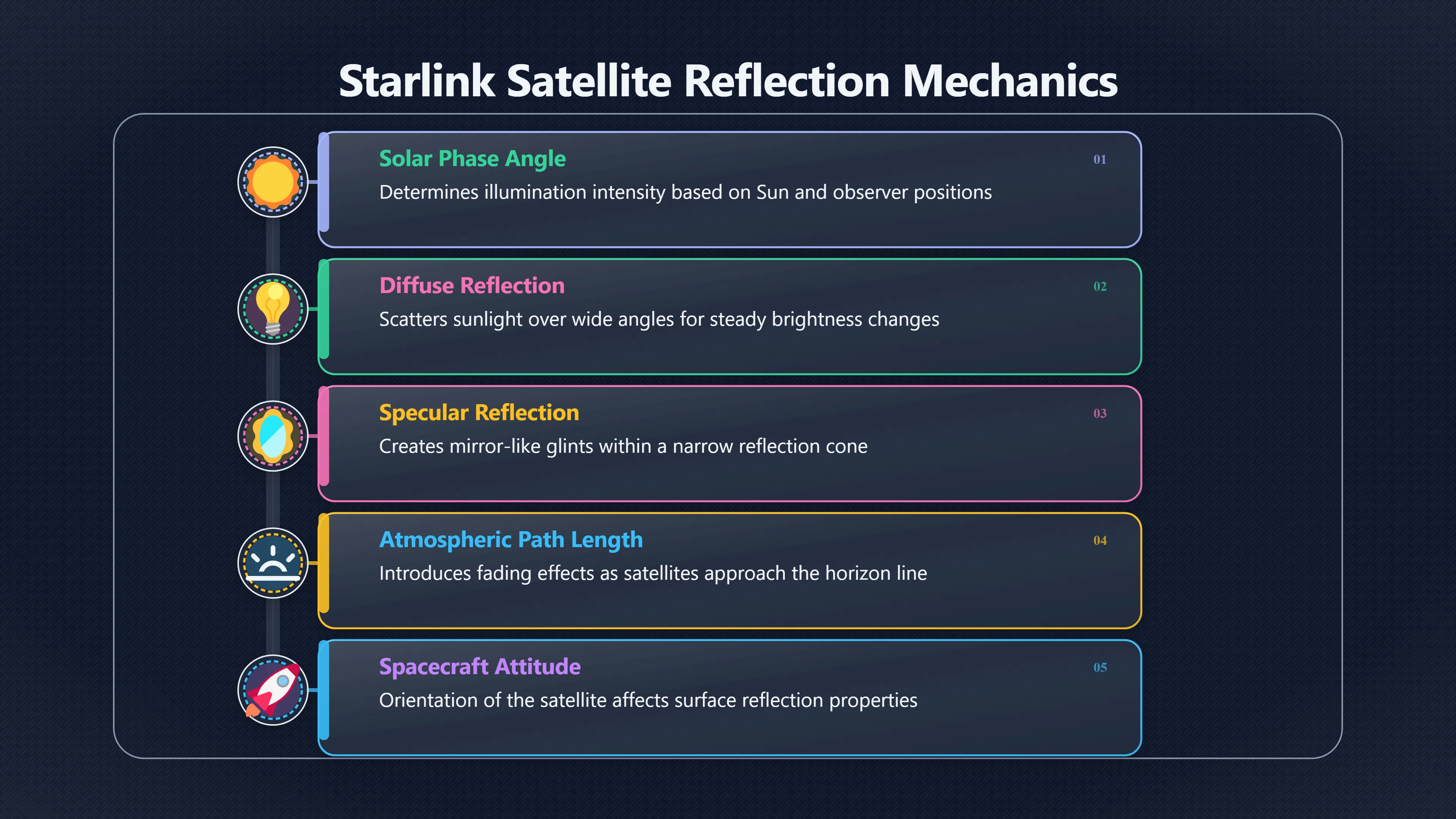 Starlink Satellite Reflection Mechanics

Solar Phase Angle
01
Determines illumination intensity based on Sun and observer positions

Diffuse Reflection
02
Scatters sunlight over wide angles for steady brightness changes

Specular Reflection
03
Creates mirror-like glints within a narrow reflection cone

Atmospheric Path Length
04
Introduces fading effects as satellites approach the horizon line

Spacecraft Attitude
05
Orientation of the satellite affects surface reflection properties